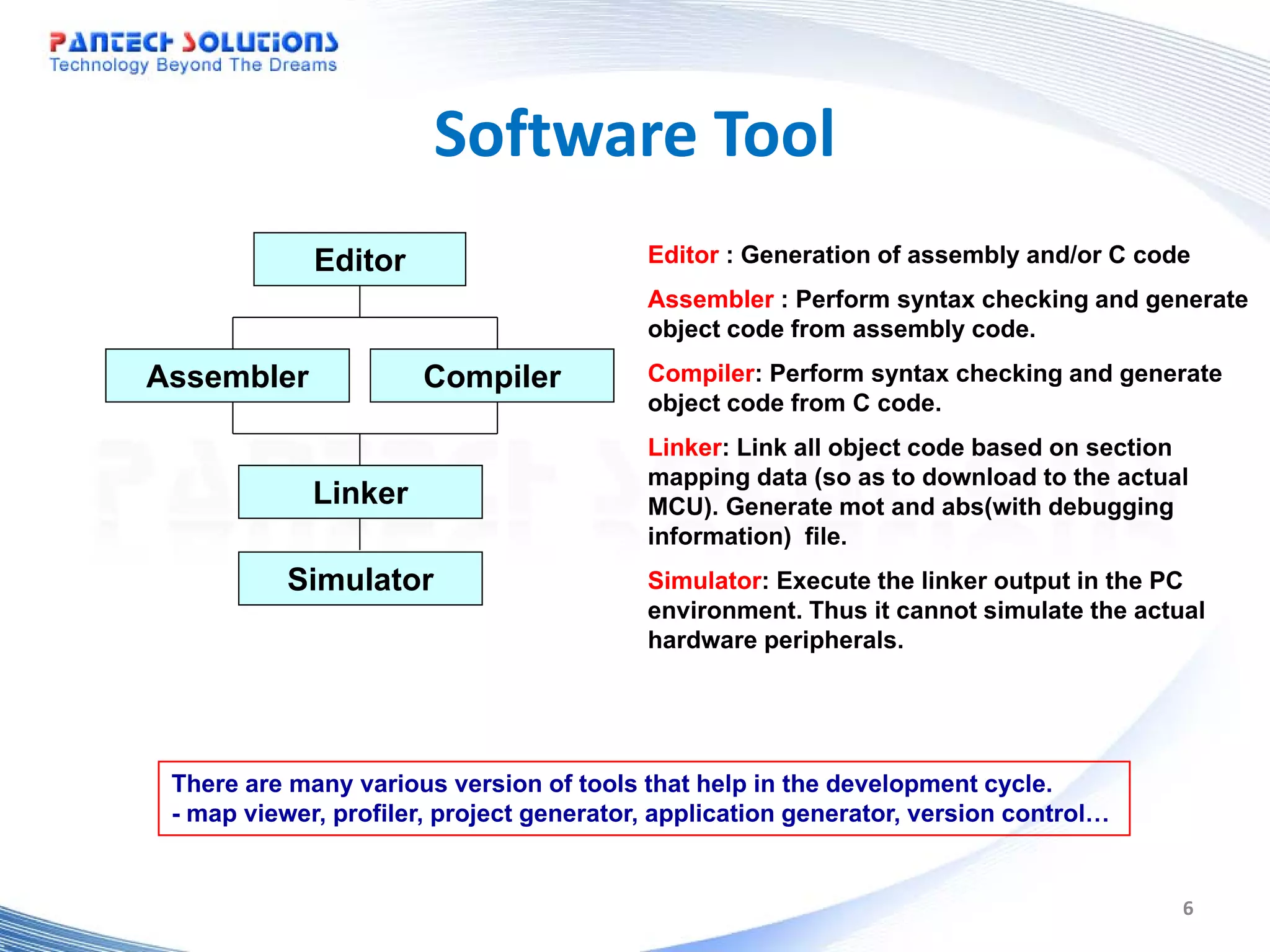 PANTECH SOLUTIONS
Technology Beyond The Dreams

Software Tool

Editor

Assembler

Compiler

Linker

Simulator

Editor : Generation of assembly and/or C code

Assembler : Perform syntax checking and generate object code from assembly code.

Compiler: Perform syntax checking and generate object code from C code.

Linker: Link all object code based on section mapping data (so as to download to the actual MCU). Generate mot and abs(with debugging information) file.

Simulator: Execute the linker output in the PC environment. Thus it cannot simulate the actual hardware peripherals.

There are many various version of tools that help in the development cycle.
- map viewer, profiler, project generator, application generator, version control…

6